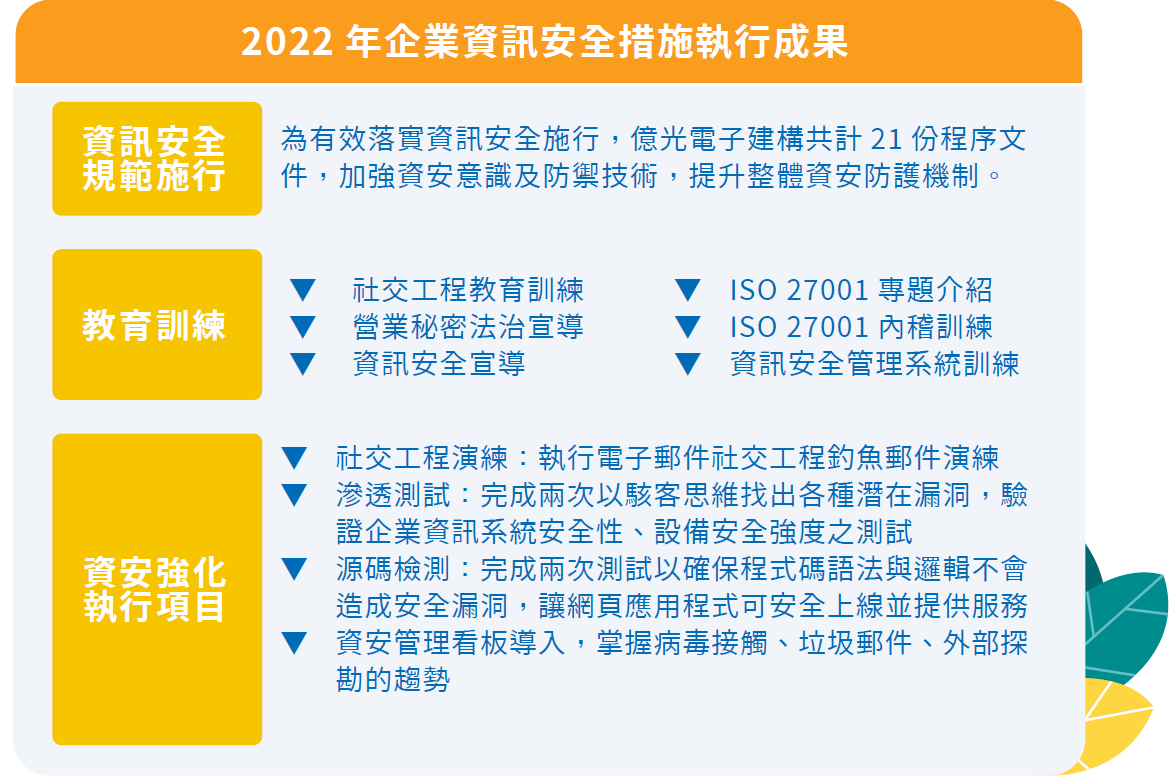 2022 年企業資訊安全措施執行成果

資訊安全規範施行

為有效落實資訊安全施行，億光電子建構共計 21 份程序文件，加強資安意識及防禦技術，提升整體資安防護機制。

教育訓練

▼ 社交工程教育訓練
▼ 營業秘密法治宣導
▼ 資訊安全宣導

▼ ISO 27001 專題介紹
▼ ISO 27001 內稽訓練
▼ 資訊安全管理系統訓練

資安強化執行項目

▼ 社交工程演練：執行電子郵件社交工程釣魚郵件演練
▼ 滲透測試：完成兩次以駭客思維找出各種潛在漏洞，驗證企業資訊系統安全性、設備安全強度之測試
▼ 源碼檢測：完成兩次測試以確保程式碼語法與邏輯不會造成安全漏洞，讓網頁應用程式可安全上線並提供服務
▼ 資安管理看板導入，掌握病毒接觸、垃圾郵件、外部探勘的趨勢